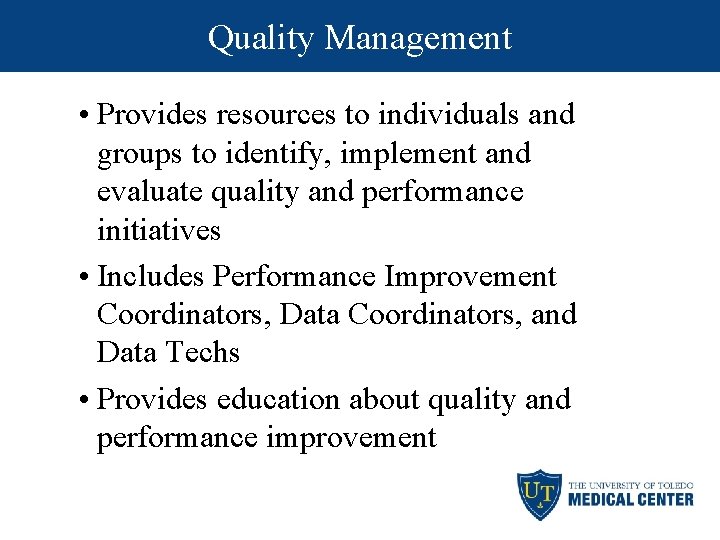 Quality Management

• Provides resources to individuals and groups to identify, implement and evaluate quality and performance initiatives

• Includes Performance Improvement Coordinators, Data Coordinators, and Data Techs

• Provides education about quality and performance improvement

UT

THE UNIVERSITY OF TOLEDO
MEDICAL CENTER